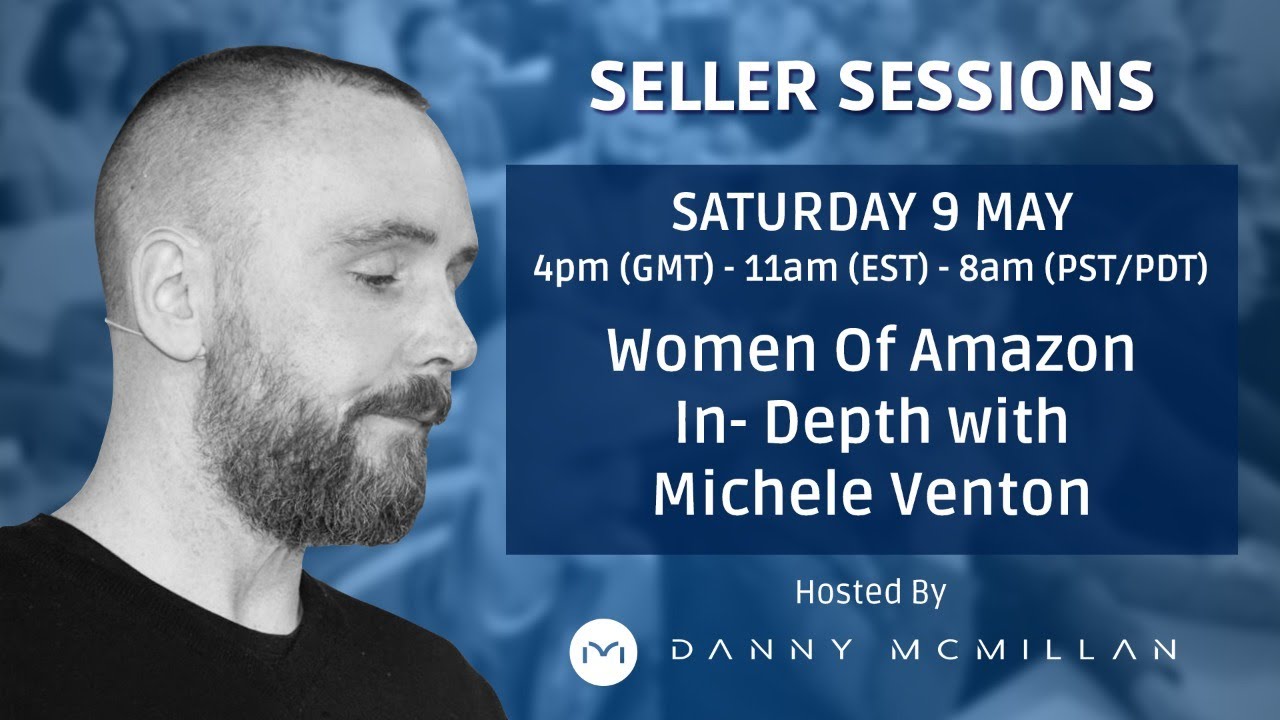 SELLER SESSIONS

SATURDAY 9 MAY
4pm (GMT) - 11am (EST) - 8am (PST/PDT)

Women Of Amazon
In- Depth with
Michele Venton

Hosted By

DANNY MCMILLAN